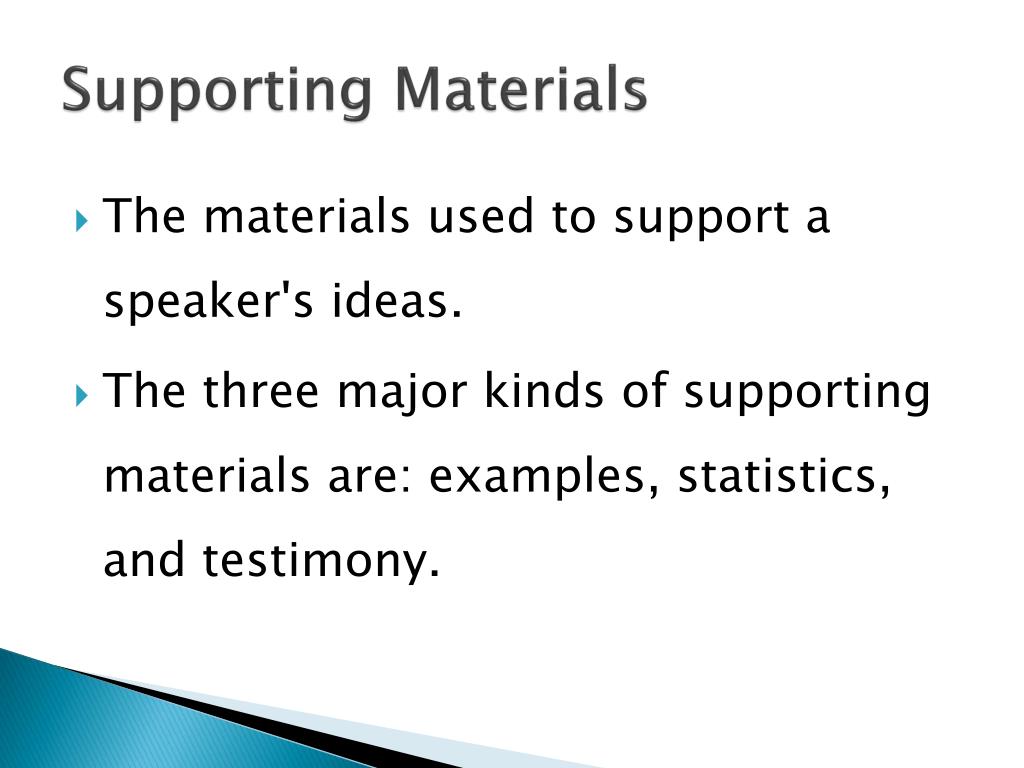 Supporting Materials

The materials used to support a speaker's ideas.

The three major kinds of supporting materials are: examples, statistics, and testimony.